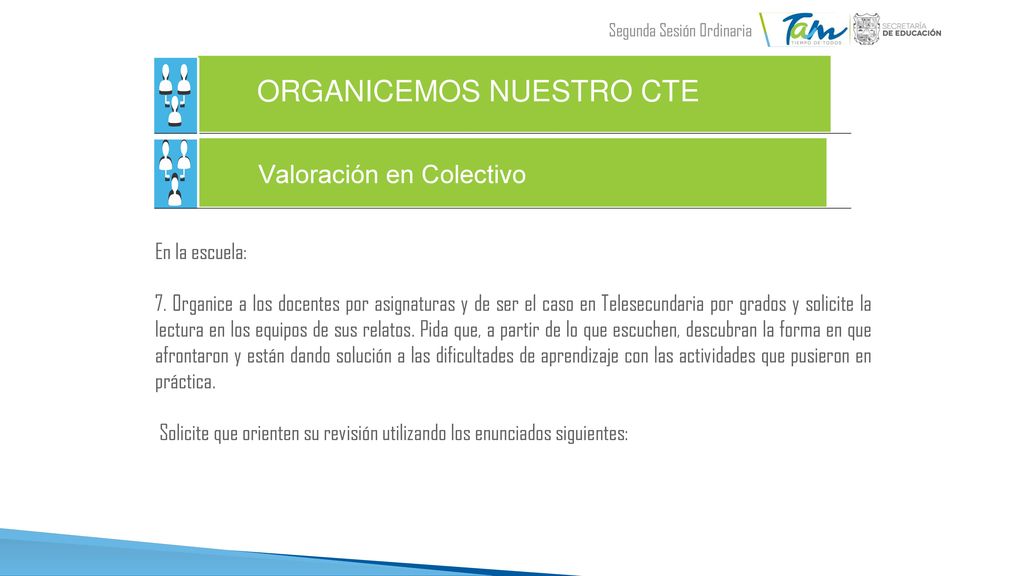 Segunda Sesión Ordinaria

Tam TIEMPO DE TODOS

SECRETARÍA DE EDUCACIÓN

ORGANICEMOS NUESTRO CTE

Valoración en Colectivo

En la escuela:

7. Organice a los docentes por asignaturas y de ser el caso en Telesecundaria por grados y solicite la lectura en los equipos de sus relatos. Pida que, a partir de lo que escuchen, descubran la forma en que afrontaron y están dando solución a las dificultades de aprendizaje con las actividades que pusieron en práctica.

Solicite que orienten su revisión utilizando los enunciados siguientes: